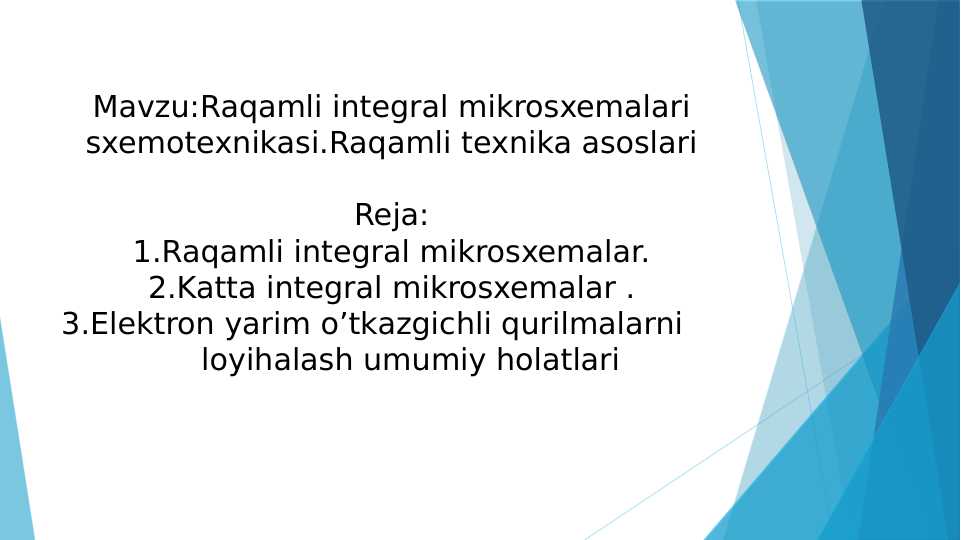 Mavzu:Raqamli integral mikrosxemalari sxemotexnikasi.Raqamli texnika asoslari

Reja:
1.Raqamli integral mikrosxemalar.
2.Katta integral mikrosxemalar .
3.Elektron yarim o’tkazgichli qurilmalarni loyihalash umumiy holatlari